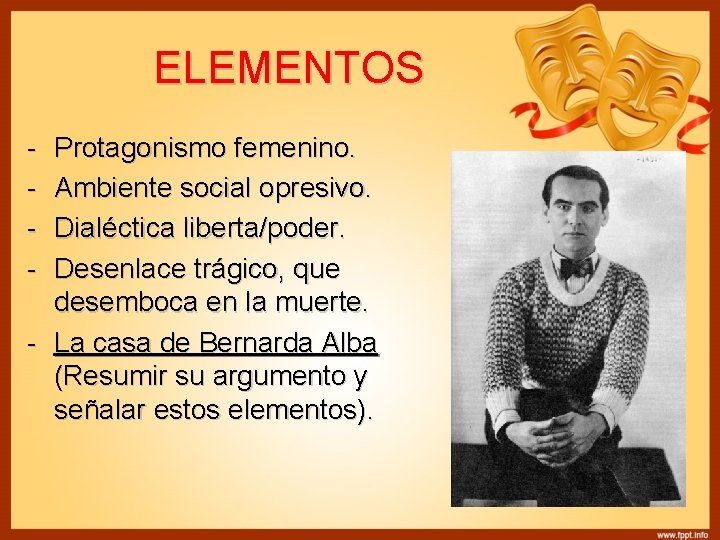 ELEMENTOS

- Protagonismo femenino.
- Ambiente social opresivo.
- Dialéctica liberta/poder.
- Desenlace trágico, que desemboca en la muerte.
- La casa de Bernarda Alba (Resumir su argumento y señalar estos elementos).

www.fppt.info